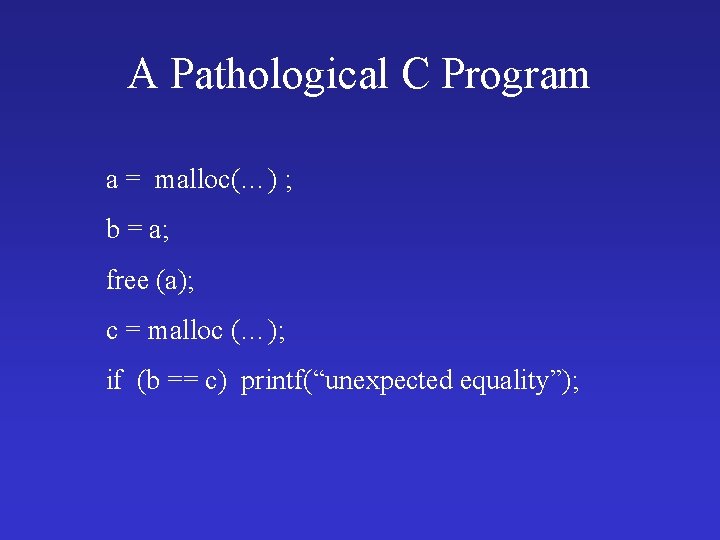 A Pathological C Program

a = malloc(…) ;

b = a;

free (a);

c = malloc (…);

if (b == c) printf(“unexpected equality”);